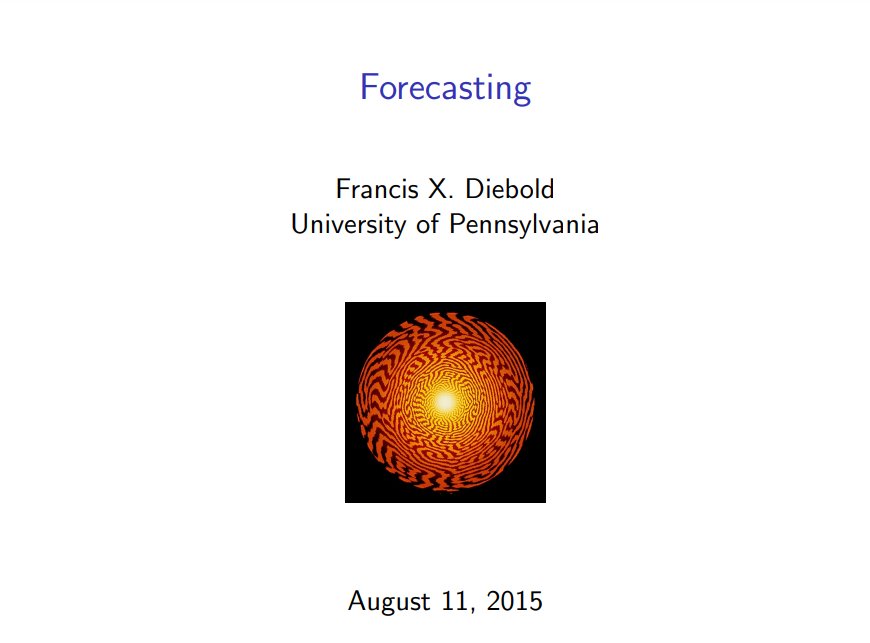 Forecasting

Francis X. Diebold
University of Pennsylvania

August 11, 2015